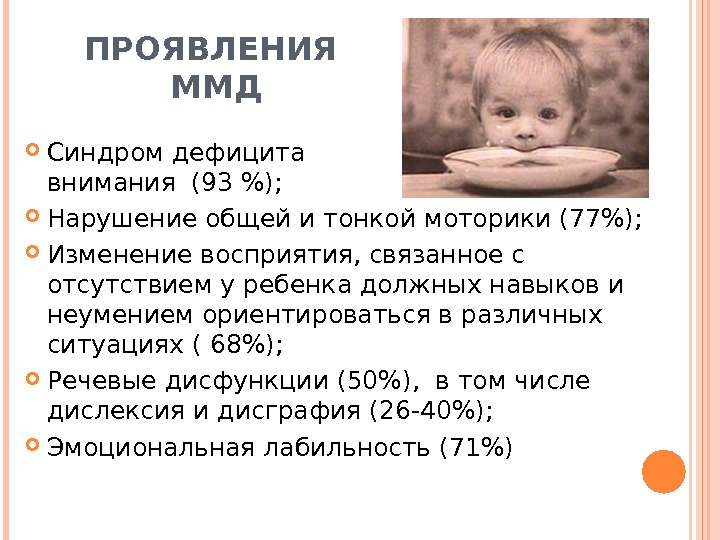 ПРОЯВЛЕНИЯ ММД

Синдром дефицита внимания (93 %);

Нарушение общей и тонкой моторики (77%);

Изменение восприятия, связанное с отсутствием у ребенка должных навыков и неумением ориентироваться в различных ситуациях ( 68%);

Речевые дисфункции (50%), в том числе дислексия и дисграфия (26-40%);

Эмоциональная лабильность (71%)